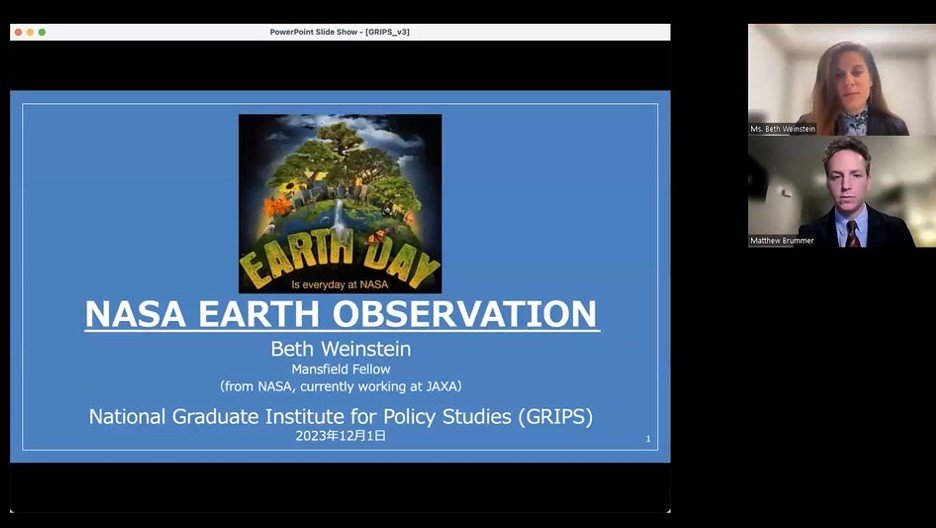 PowerPoint Slide Show - [GRIPS_v3]

EARTH DAY
Is everyday at NASA

NASA EARTH OBSERVATION

Beth Weinstein
Mansfield Fellow
(from NASA, currently working at JAXA)

National Graduate Institute for Policy Studies (GRIPS)
2023年12月1日

1

Ms. Beth Weinstein

Matthew Brummer